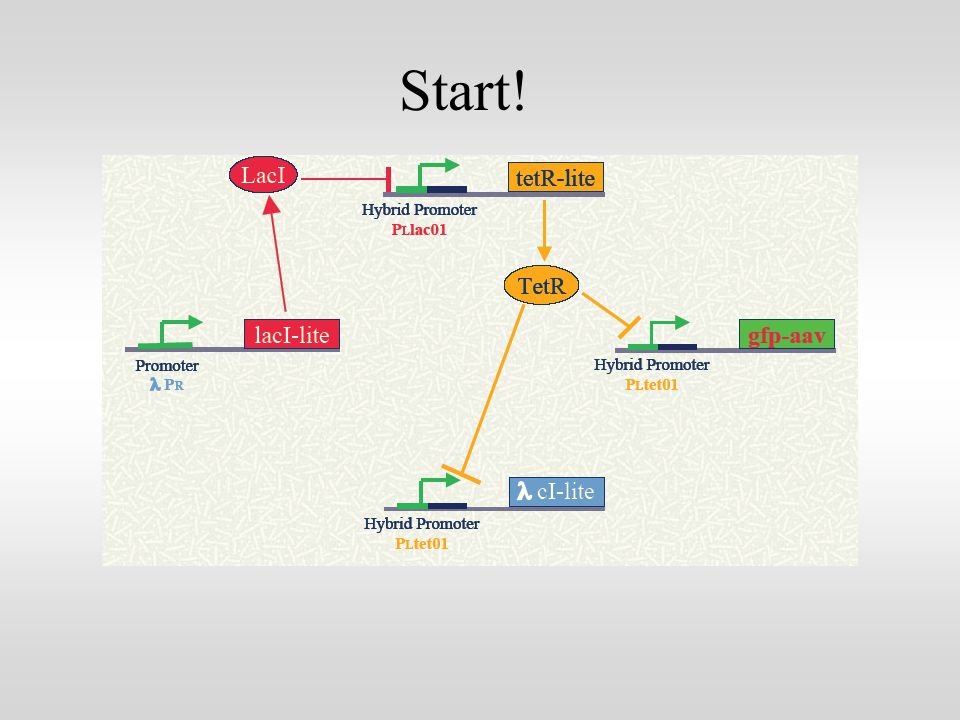 Start!

LacI

tetR-lite

Hybrid Promoter
PLlac01

TetR

lacI-lite

Promoter
λ PR

gfp-aav

Hybrid Promoter
PLtet01

λ cI-lite

Hybrid Promoter
PLtet01